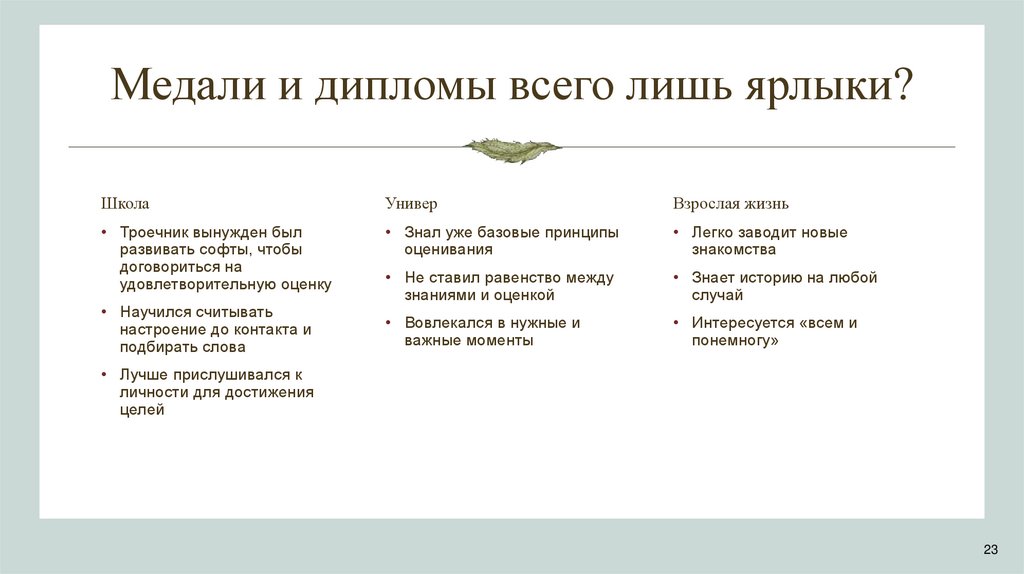 Медали и дипломы всего лишь ярлыки?

Школа

• Троечник вынужден был развивать софты, чтобы договориться на удовлетворительную оценку
• Научился считывать настроение до контакта и подбирать слова
• Лучше прислушивался к личности для достижения целей

Универ

• Знал уже базовые принципы оценивания
• Не ставил равенство между знаниями и оценкой
• Вовлекался в нужные и важные моменты

Взрослая жизнь

• Легко заводит новые знакомства
• Знает историю на любой случай
• Интересуется «всем и понемногу»

23